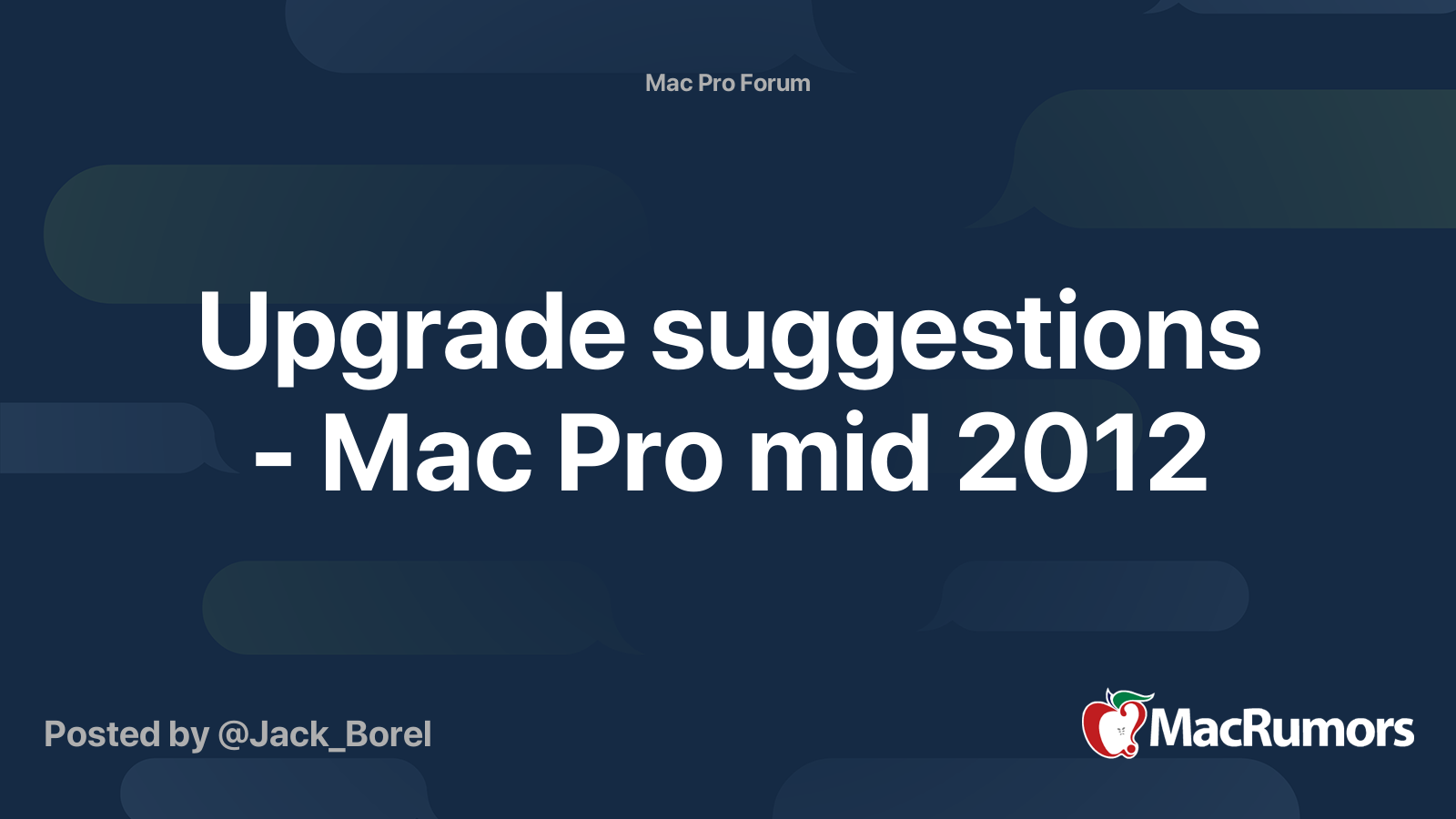 Mac Pro Forum

Upgrade suggestions - Mac Pro mid 2012

Posted by @Jack_Borel

MacRumors